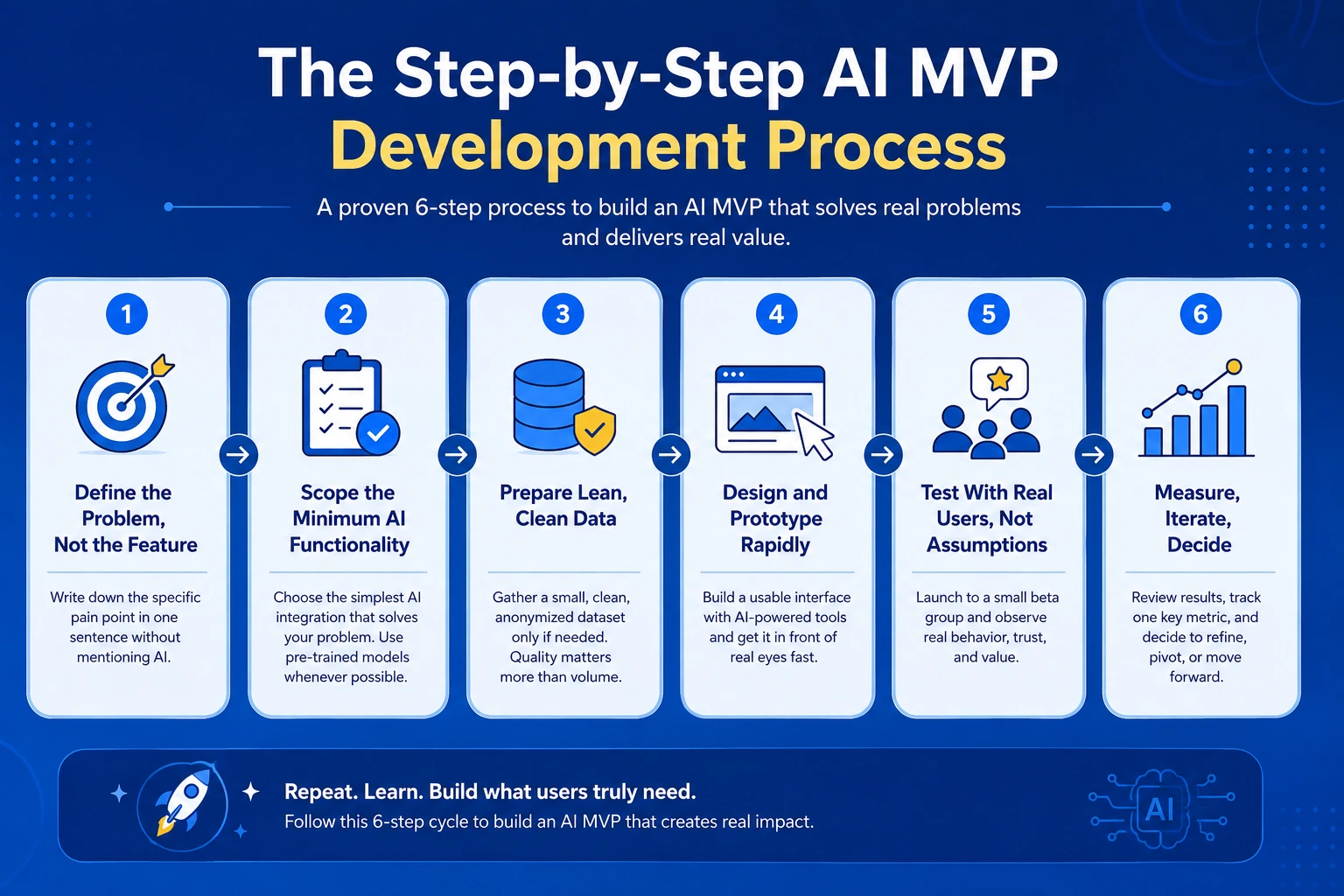 The Step-by-Step AI MVP Development Process

A proven 6-step process to build an AI MVP that solves real problems and delivers real value.

1
Define the Problem, Not the Feature
Write down the specific pain point in one sentence without mentioning AI.

2
Scope the Minimum AI Functionality
Choose the simplest AI integration that solves your problem. Use pre-trained models whenever possible.

3
Prepare Lean, Clean Data
Gather a small, clean, anonymized dataset only if needed. Quality matters more than volume.

4
Design and Prototype Rapidly
Build a usable interface with AI-powered tools and get it in front of real eyes fast.

5
Test With Real Users, Not Assumptions
Launch to a small beta group and observe real behavior, trust, and value.

6
Measure, Iterate, Decide
Review results, track one key metric, and decide to refine, pivot, or move forward.

Repeat. Learn. Build what users truly need.
Follow this 6-step cycle to build an AI MVP that creates real impact.

AI